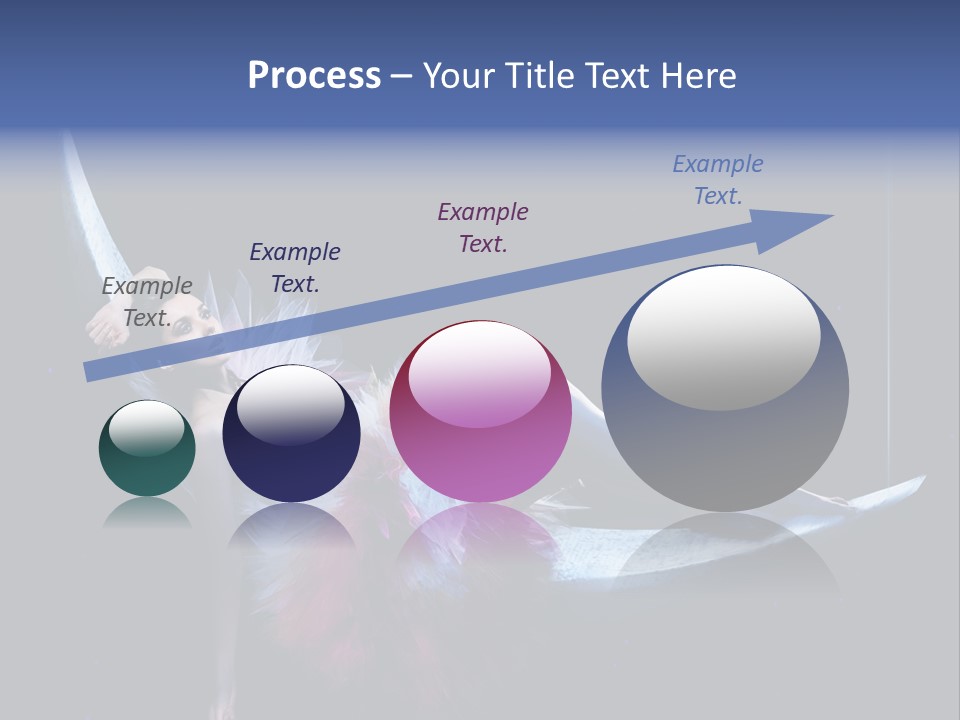 Process – Your Title Text Here

Example Text.

Example Text.

Example Text.

Example Text.